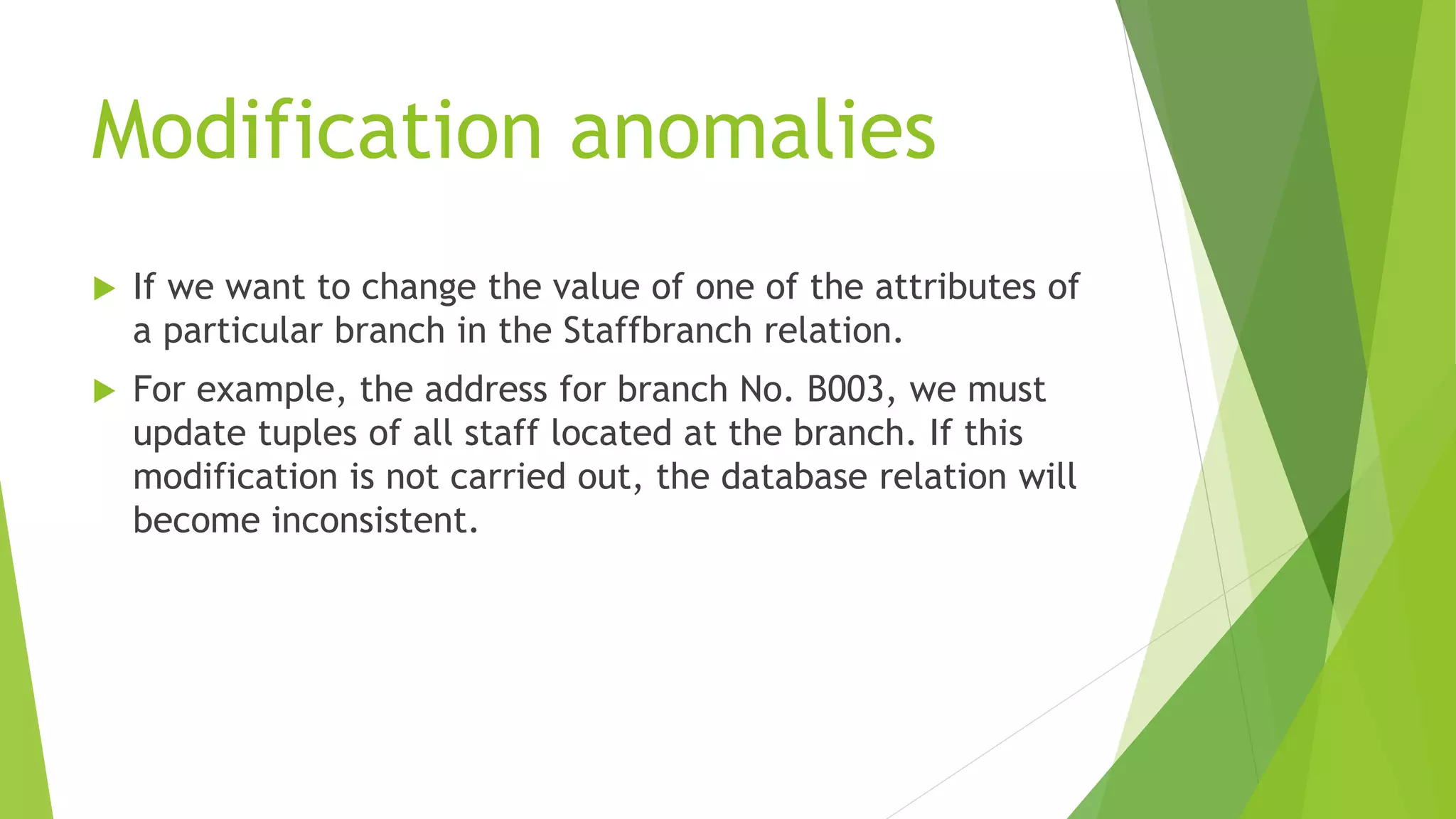 Modification anomalies

If we want to change the value of one of the attributes of a particular branch in the Staffbranch relation.

For example, the address for branch No. B003, we must update tuples of all staff located at the branch. If this modification is not carried out, the database relation will become inconsistent.